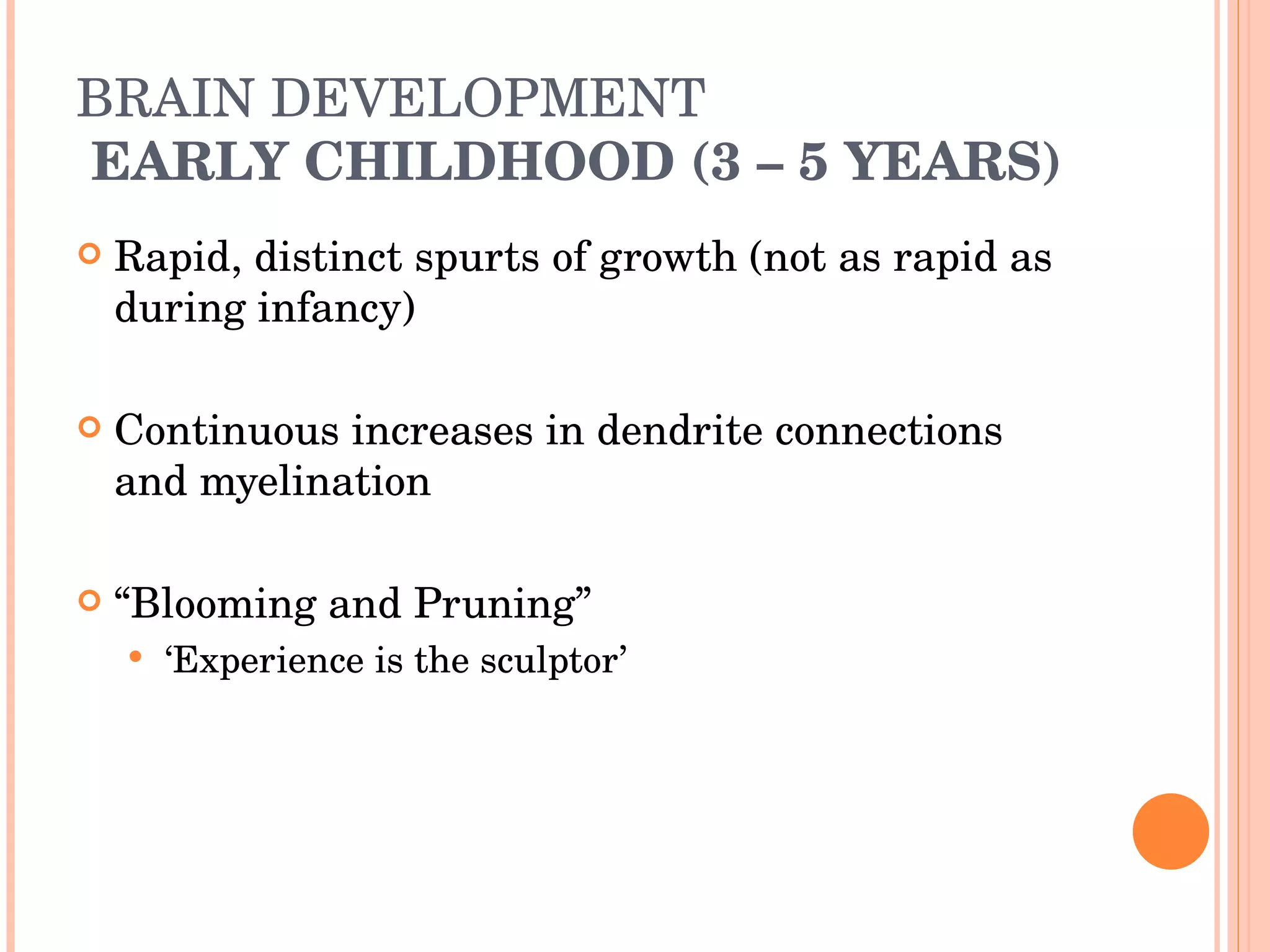 BRAIN DEVELOPMENT
EARLY CHILDHOOD (3 – 5 YEARS)

Rapid, distinct spurts of growth (not as rapid as during infancy)

Continuous increases in dendrite connections and myelination

“Blooming and Pruning”

‘Experience is the sculptor’